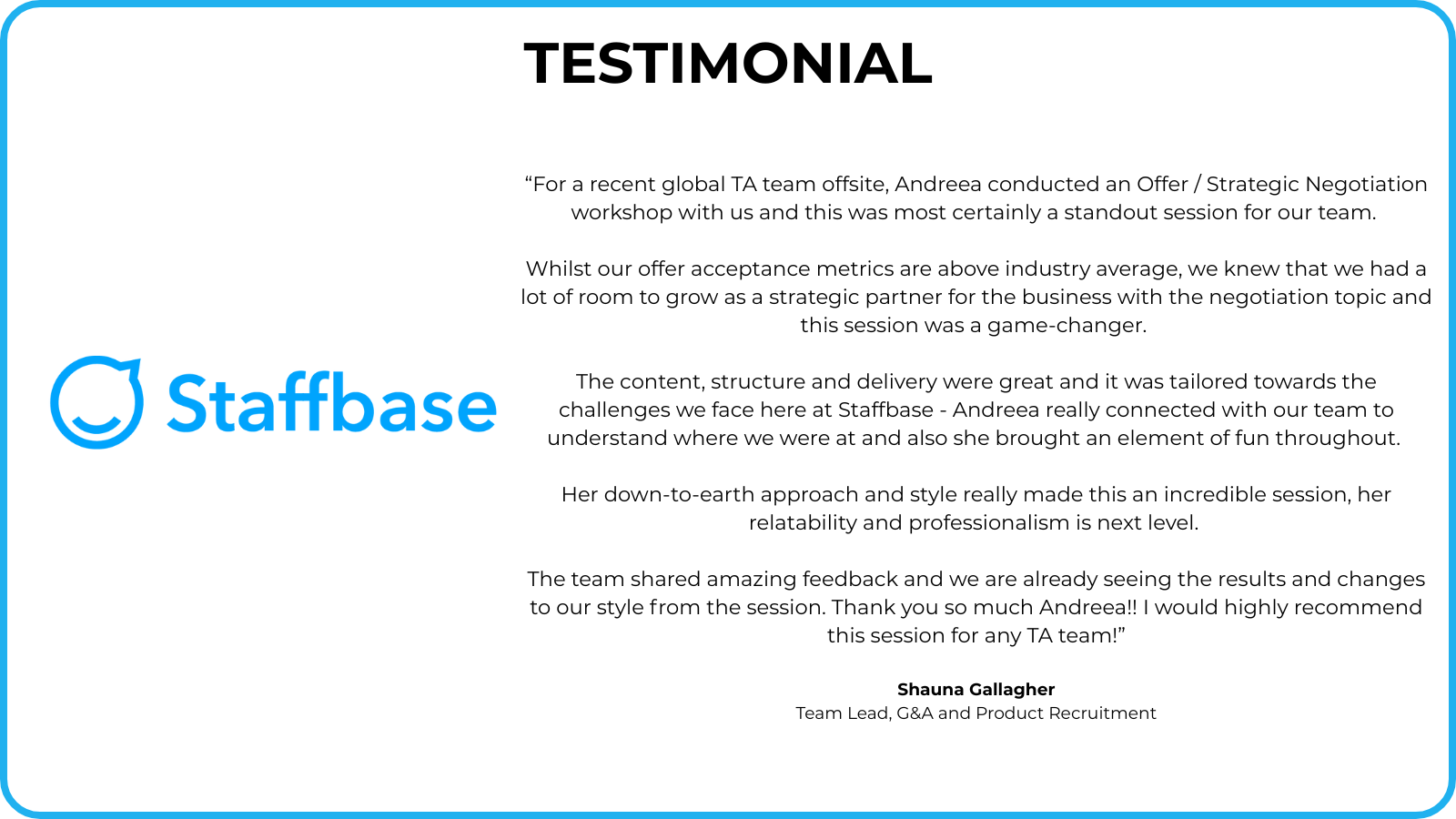 TESTIMONIAL

Staffbase

“For a recent global TA team offsite, Andreea conducted an Offer / Strategic Negotiation workshop with us and this was most certainly a standout session for our team.

Whilst our offer acceptance metrics are above industry average, we knew that we had a lot of room to grow as a strategic partner for the business with the negotiation topic and this session was a game-changer.

The content, structure and delivery were great and it was tailored towards the challenges we face here at Staffbase - Andreea really connected with our team to understand where we were at and also she brought an element of fun throughout.

Her down-to-earth approach and style really made this an incredible session, her relatability and professionalism is next level.

The team shared amazing feedback and we are already seeing the results and changes to our style from the session. Thank you so much Andreea!! I would highly recommend this session for any TA team!”

Shauna Gallagher
Team Lead, G&A and Product Recruitment